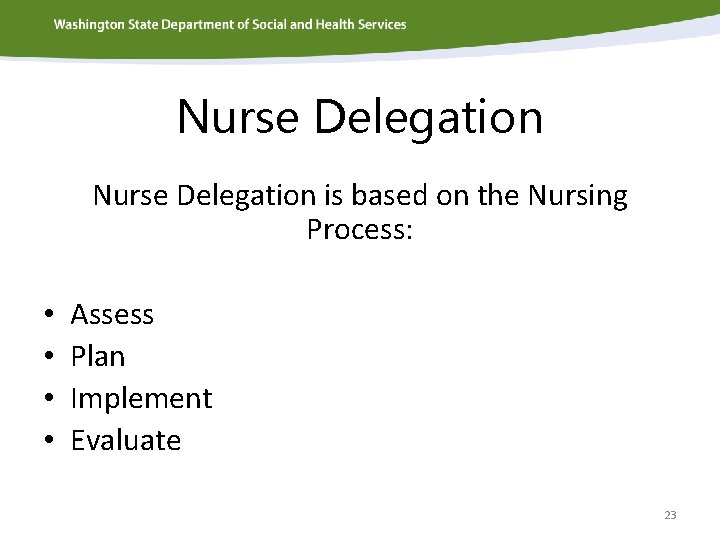 Washington State Department of Social and Health Services

Nurse Delegation

Nurse Delegation is based on the Nursing Process:

• Assess
• Plan
• Implement
• Evaluate

23